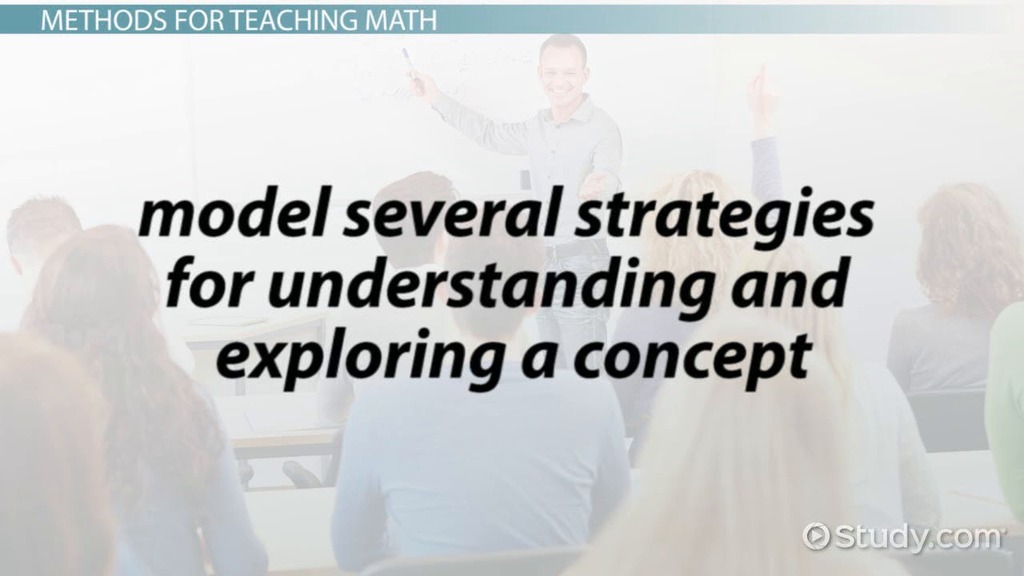 METHODS FOR TEACHING MATH

model several strategies for understanding and exploring a concept

Study.com